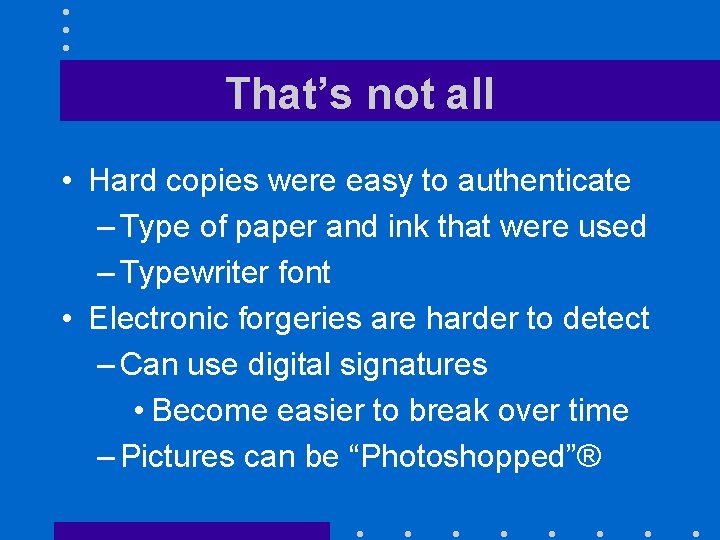 That’s not all

• Hard copies were easy to authenticate
– Type of paper and ink that were used
– Typewriter font
• Electronic forgeries are harder to detect
– Can use digital signatures
• Become easier to break over time
– Pictures can be “Photoshopped”®